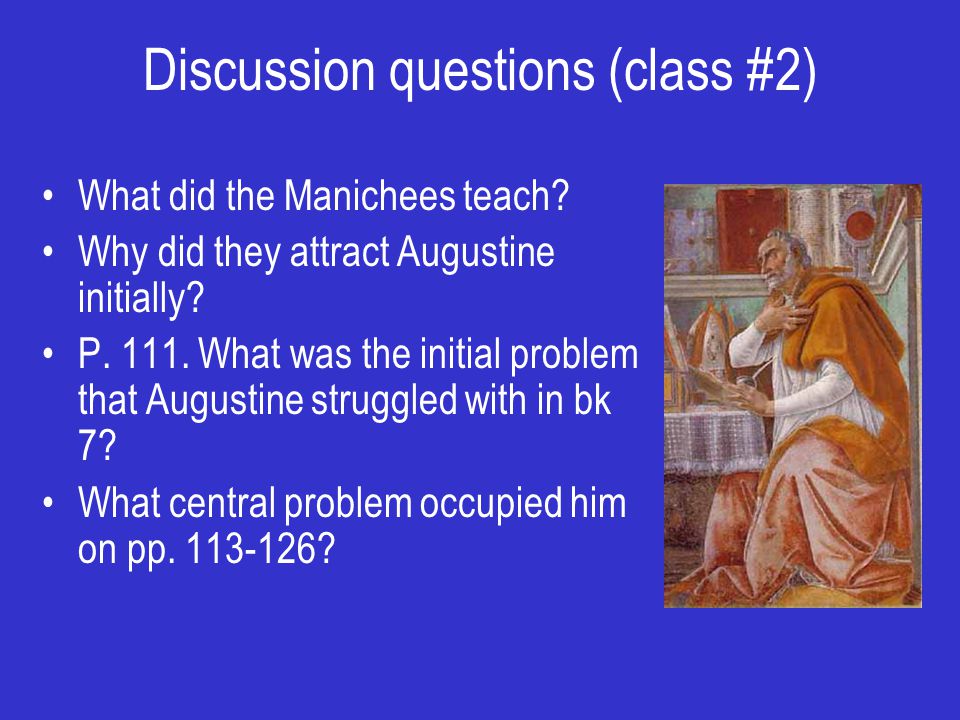 Discussion questions (class #2)

• What did the Manichees teach?
• Why did they attract Augustine initially?
• P. 111. What was the initial problem that Augustine struggled with in bk 7?
• What central problem occupied him on pp. 113-126?